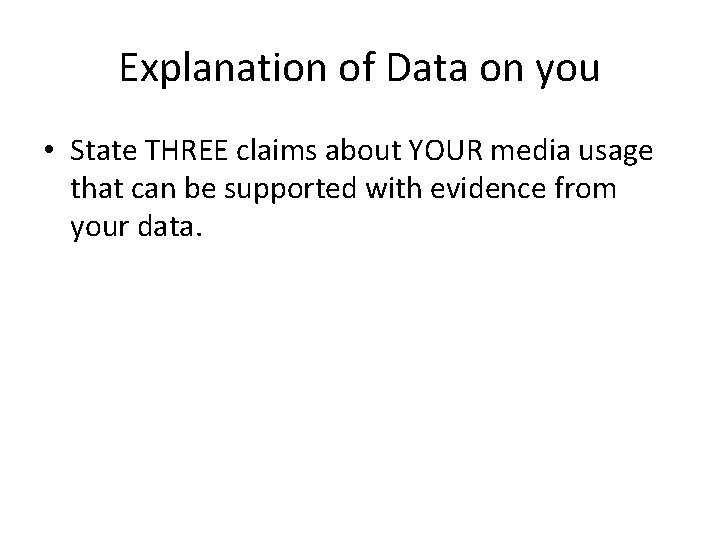 Explanation of Data on you

• State THREE claims about YOUR media usage that can be supported with evidence from your data.